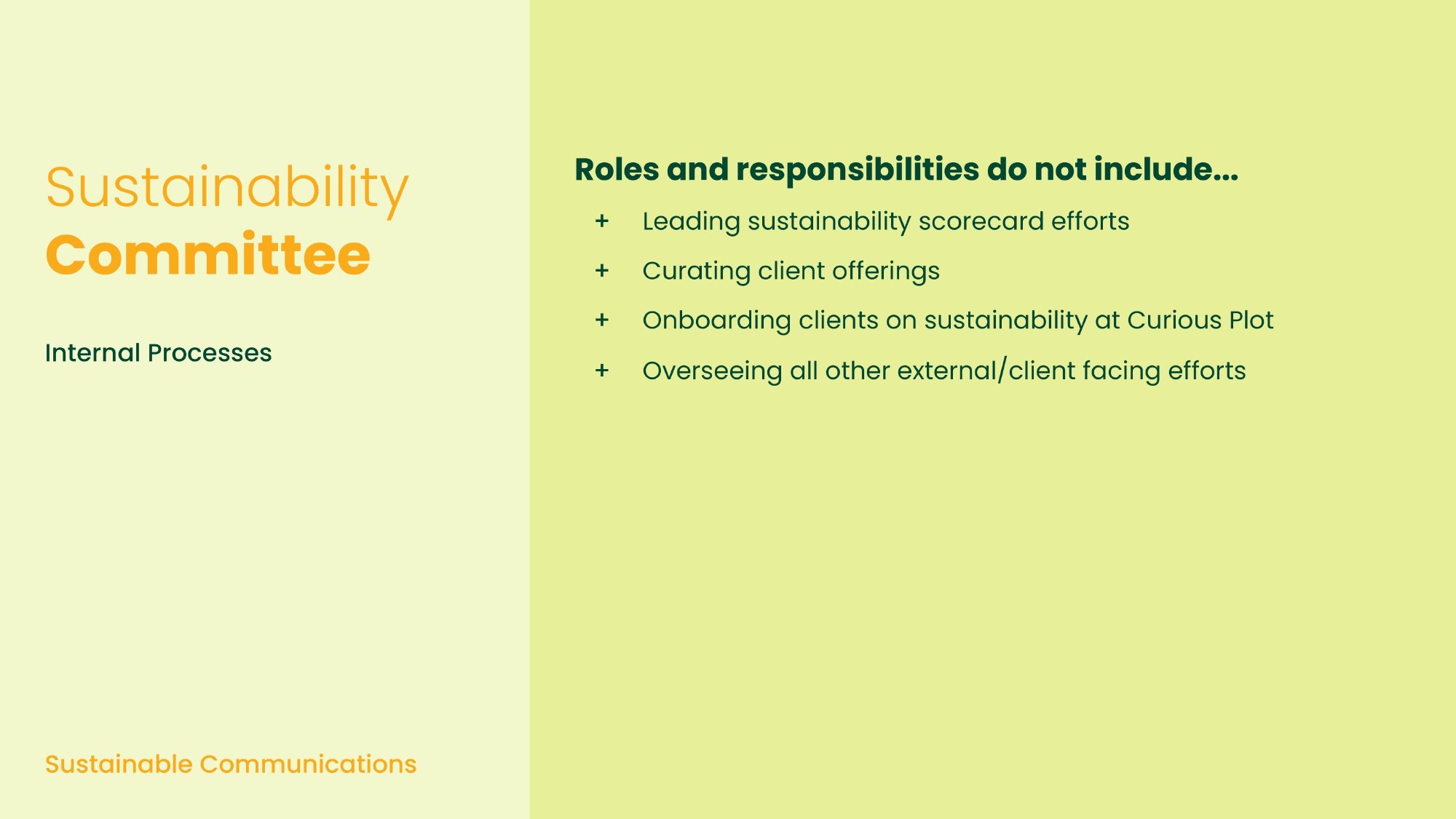 Sustainability
Committee

Internal Processes

Sustainable Communications

Roles and responsibilities do not include...

+ Leading sustainability scorecard efforts
+ Curating client offerings
+ Onboarding clients on sustainability at Curious Plot
+ Overseeing all other external/client facing efforts